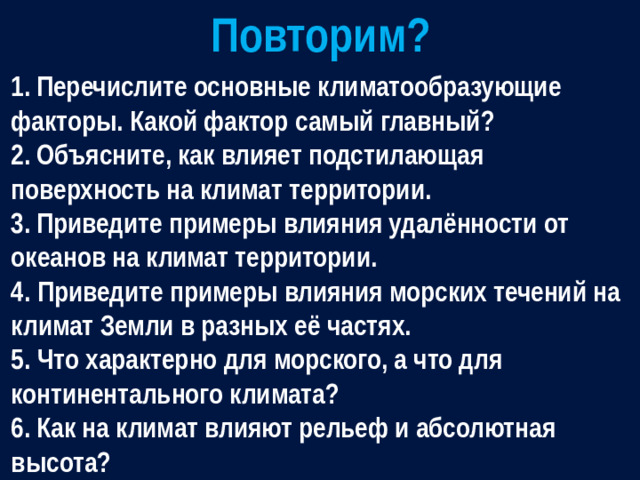 Повторим?

1. Перечислите основные климатообразующие факторы. Какой фактор самый главный?
2. Объясните, как влияет подстилающая поверхность на климат территории.
3. Приведите примеры влияния удалённости от океанов на климат территории.
4. Приведите примеры влияния морских течений на климат Земли в разных её частях.
5. Что характерно для морского, а что для континентального климата?
6. Как на климат влияют рельеф и абсолютная высота?